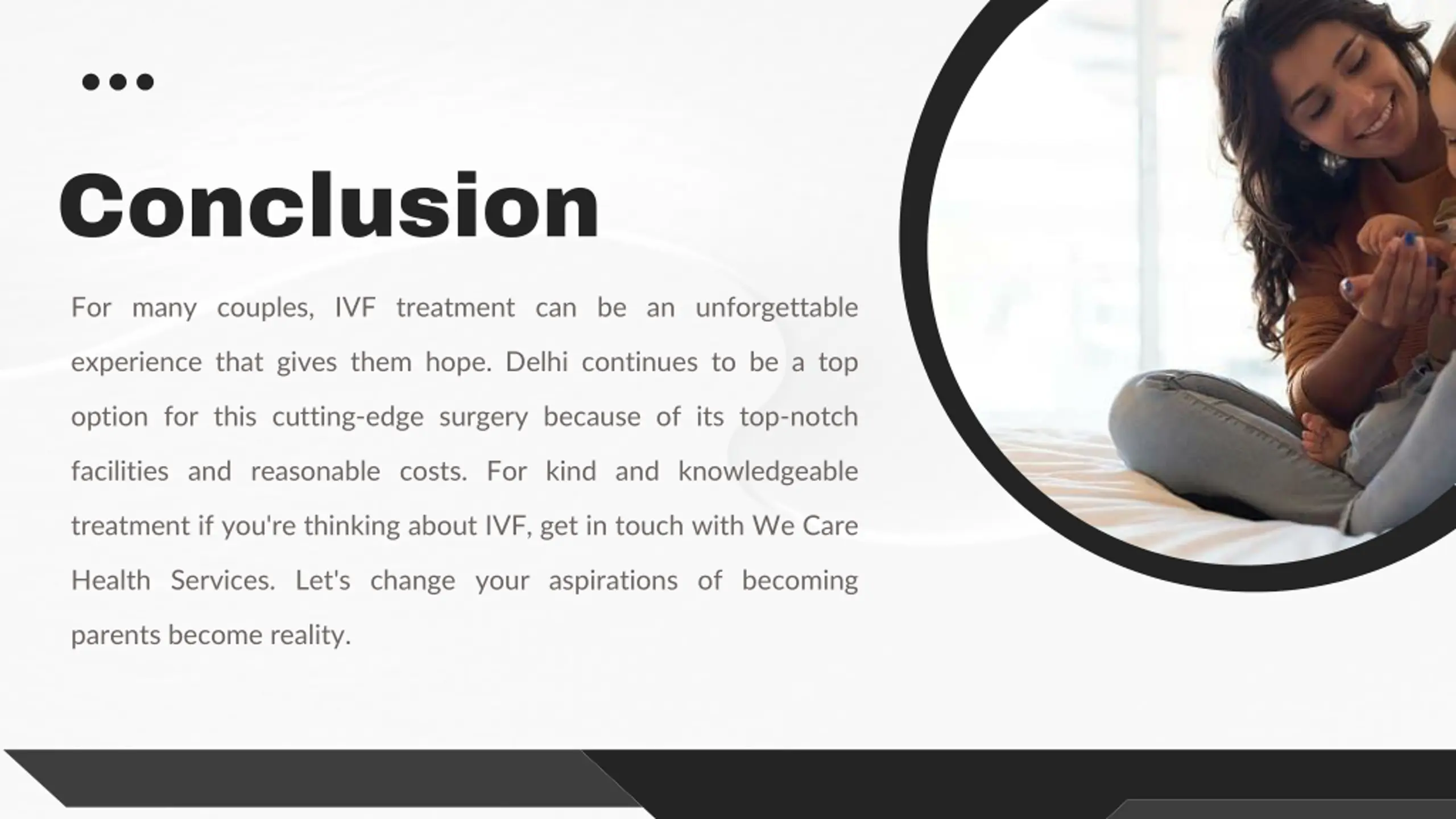 Conclusion

For many couples, IVF treatment can be an unforgettable experience that gives them hope. Delhi continues to be a top option for this cutting-edge surgery because of its top-notch facilities and reasonable costs. For kind and knowledgeable treatment if you're thinking about IVF, get in touch with We Care Health Services. Let's change your aspirations of becoming parents become reality.